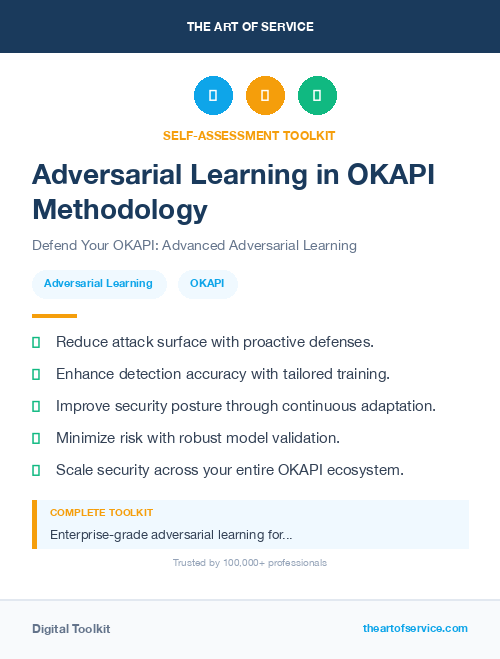 THE ART OF SERVICE

SELF-ASSESSMENT TOOLKIT

Adversarial Learning in OKAPI Methodology

Defend Your OKAPI: Advanced Adversarial Learning

Adversarial Learning

OKAPI

Reduce attack surface with proactive defenses.

Enhance detection accuracy with tailored training.

Improve security posture through continuous adaptation.

Minimize risk with robust model validation.

Scale security across your entire OKAPI ecosystem.

COMPLETE TOOLKIT

Enterprise-grade adversarial learning for...

Trusted by 100,000+ professionals

Digital Toolkit

theartofservice.com